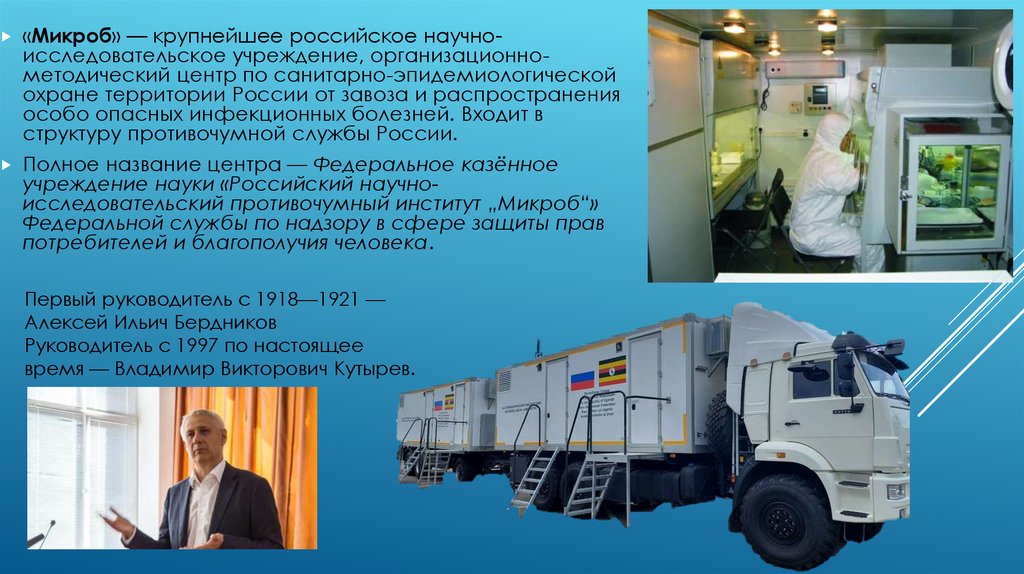 «Микроб» — крупнейшее российское научно-исследовательское учреждение, организационно-методический центр по санитарно-эпидемиологической охране территории России от завоза и распространения особо опасных инфекционных болезней. Входит в структуру противочумной службы России.

Полное название центра — Федеральное казённое учреждение науки «Российский научно-исследовательский противочумный институт „Микроб“» Федеральной службы по надзору в сфере защиты прав потребителей и благополучия человека.

Первый руководитель с 1918—1921 — Алексей Ильич Бердников
Руководитель с 1997 по настоящее время — Владимир Викторович Кутырев.